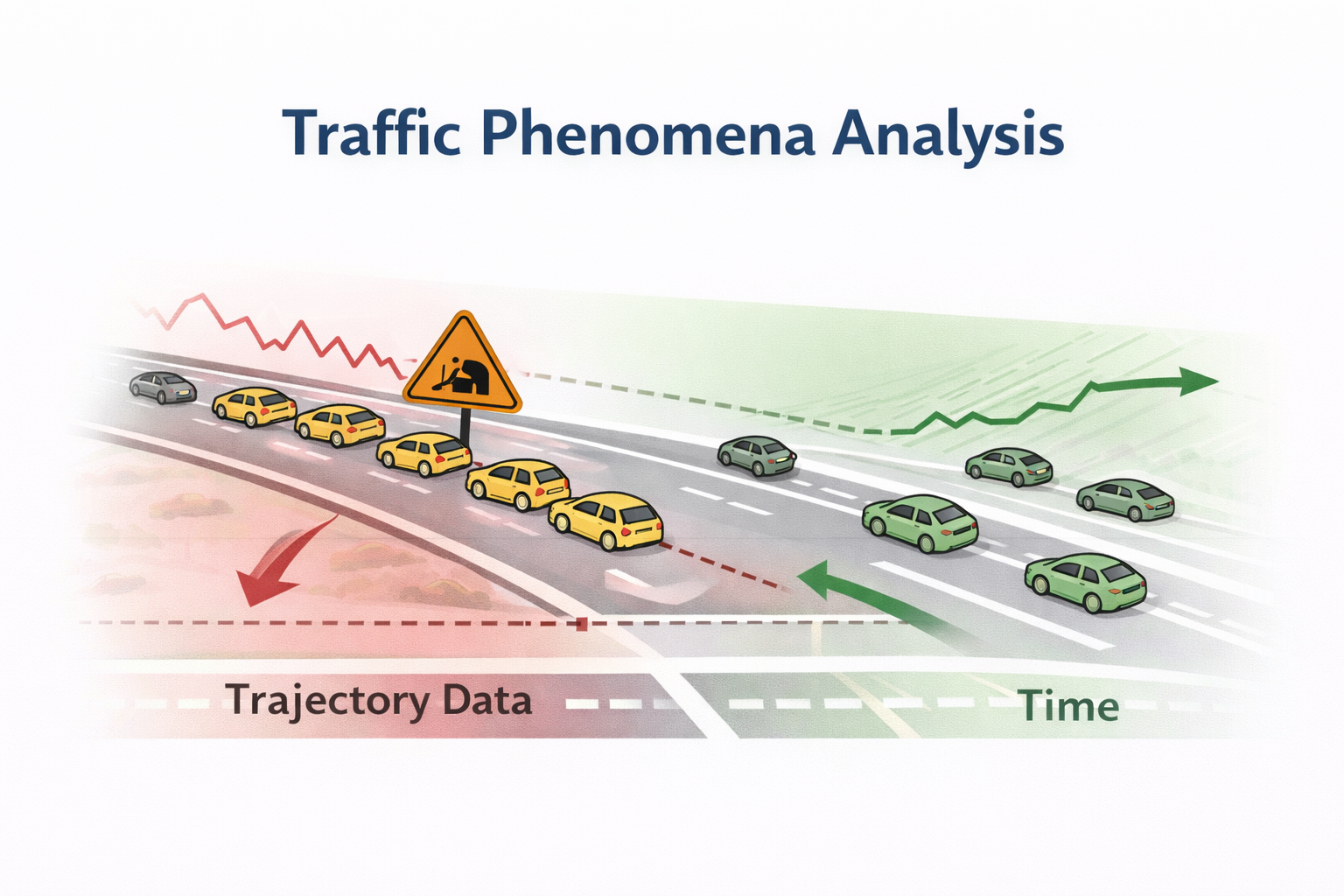 Traffic Phenomena Analysis

Trajectory Data

Time